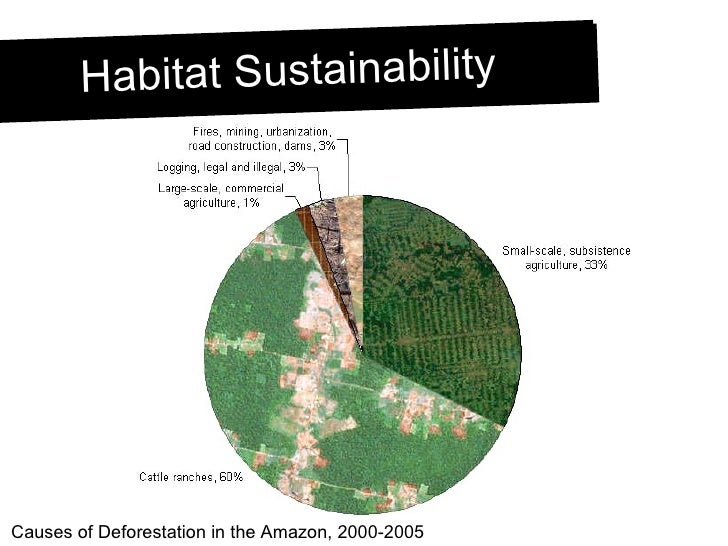 Habitat Sustainability

Fires, mining, urbanization, road construction, dams, 3%

Logging, legal and illegal, 3%

Large-scale, commercial agriculture, 1%

Small-scale, subsistence agriculture, 33%

Cattle ranches, 60%

Causes of Deforestation in the Amazon, 2000-2005